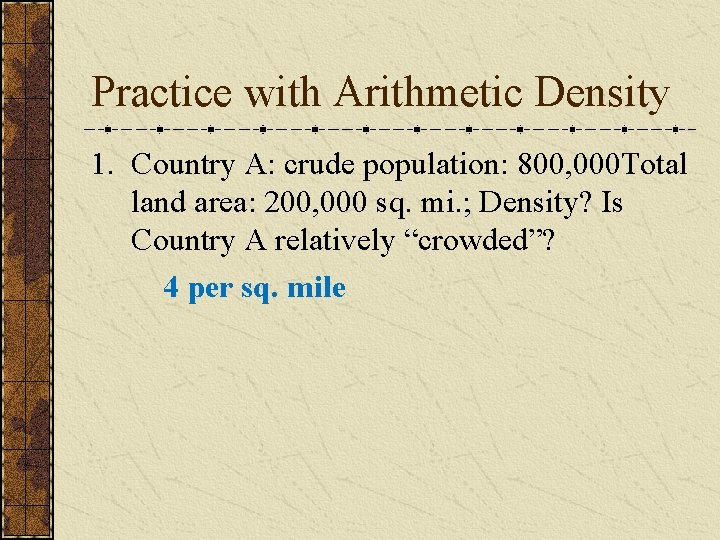 Practice with Arithmetic Density

1. Country A: crude population: 800,000Total land area: 200,000 sq. mi.; Density? Is Country A relatively “crowded”?

4 per sq. mile